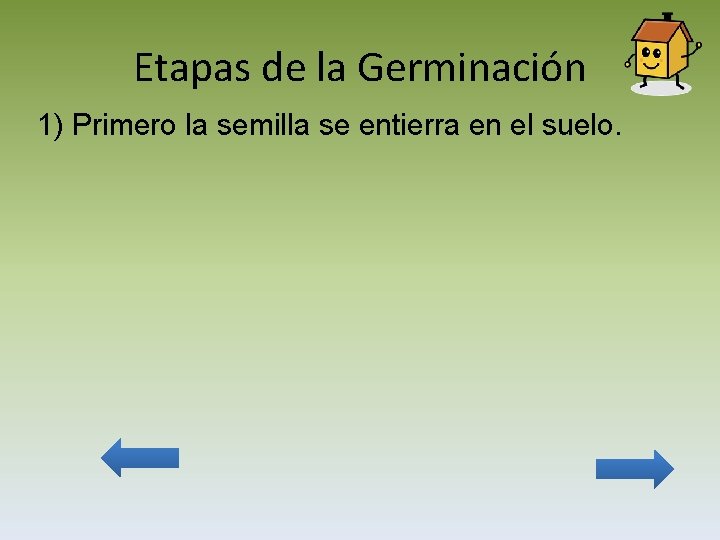 Etapas de la Germinación

1) Primero la semilla se entierra en el suelo.